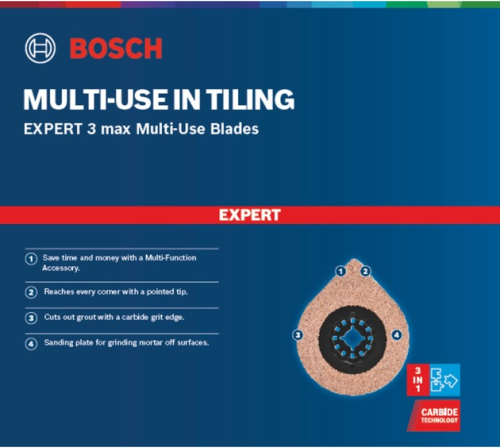 BOSCH

MULTI-USE IN TILING
EXPERT 3 max Multi-Use Blades

EXPERT

1 Save time and money with a Multi-Function Accessory.

2 Reaches every corner with a pointed tip.

3 Cuts out grout with a carbide grit edge.

4 Sanding plate for grinding mortar off surfaces.

1 2 3 4

3 IN 1

CARBIDE TECHNOLOGY